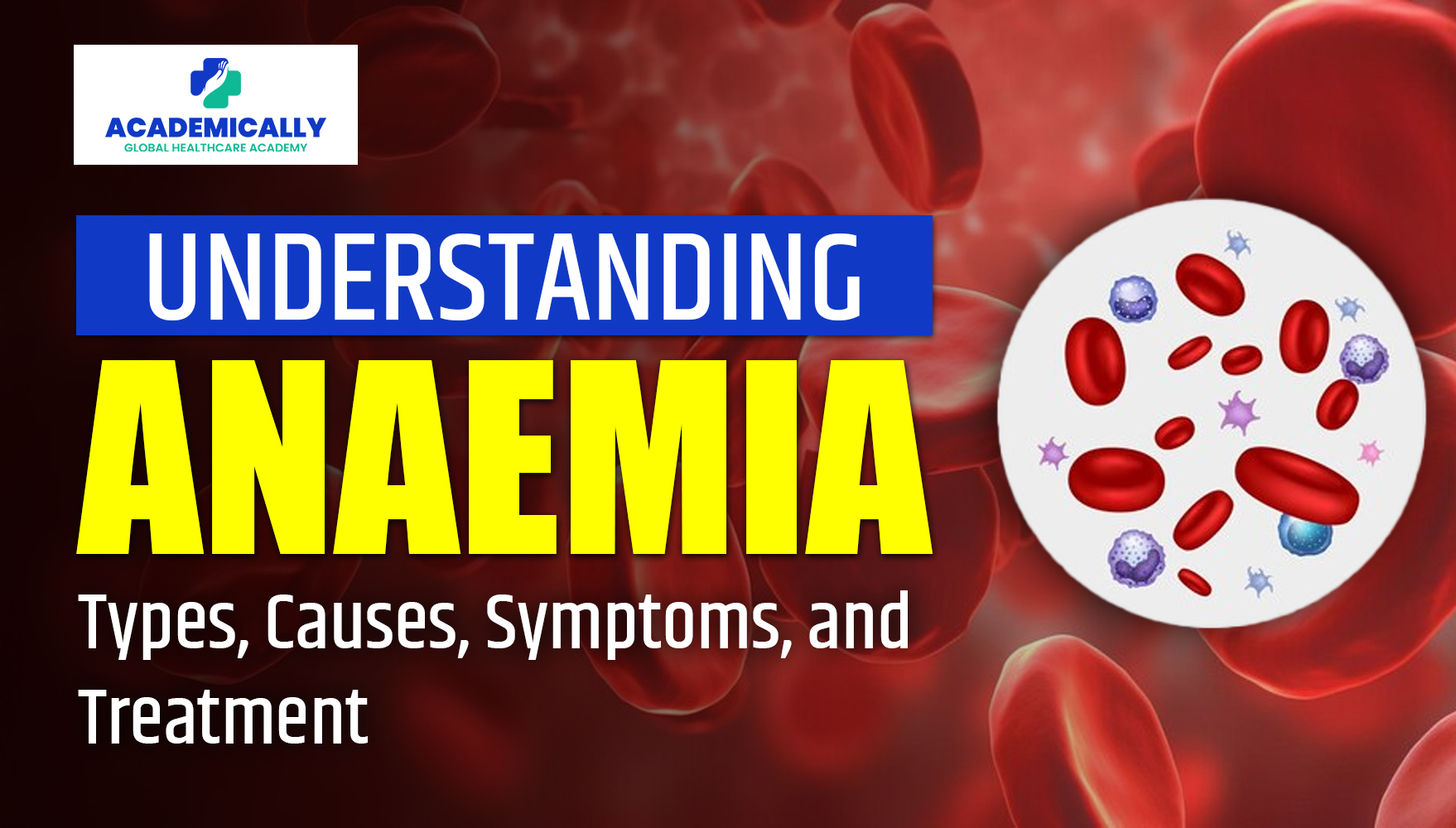 ACADEMICALLY
GLOBAL HEALTHCARE ACADEMY

UNDERSTANDING
ANAEMIA
Types, Causes, Symptoms, and Treatment